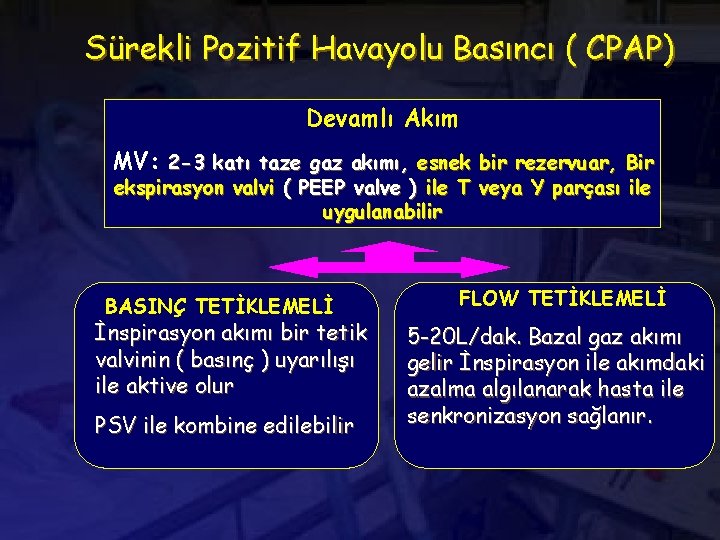 Sürekli Pozitif Havayolu Basıncı ( CPAP)

Devamlı Akım

MV: 2-3 katı taze gaz akımı, esnek bir rezervuar, Bir ekspirasyon valvi ( PEEP valve ) ile T veya Y parçası ile uygulanabilir

BASINÇ TETİKLEMELİ
İnspirasyon akımı bir tetik valvinin ( basınç ) uyarılışı ile aktive olur

PSV ile kombine edilebilir

FLOW TETİKLEMELİ
5-20L/dak. Bazal gaz akımı gelir İnspirasyon ile akımdaki azalma algılanarak hasta ile senkronizasyon sağlanır.